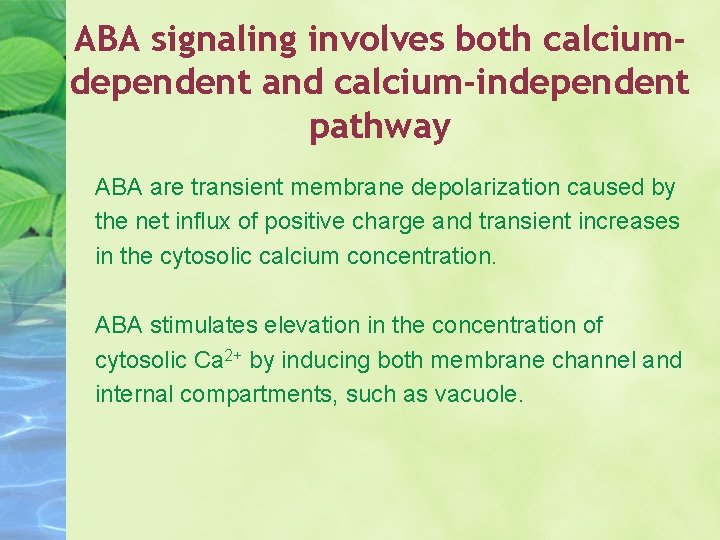 ABA signaling involves both calcium-dependent and calcium-independent pathway

ABA are transient membrane depolarization caused by the net influx of positive charge and transient increases in the cytosolic calcium concentration.

ABA stimulates elevation in the concentration of cytosolic $Ca^{2+}$ by inducing both membrane channel and internal compartments, such as vacuole.